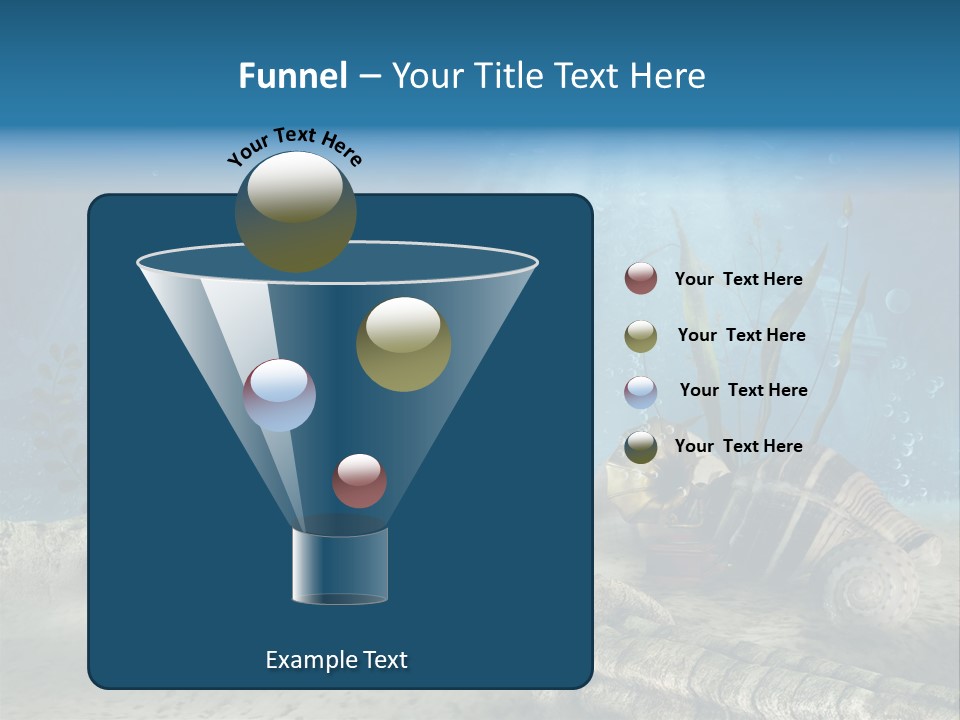 Funnel – Your Title Text Here

Your Text Here

Your Text Here

Your Text Here

Your Text Here

Your Text Here

Example Text